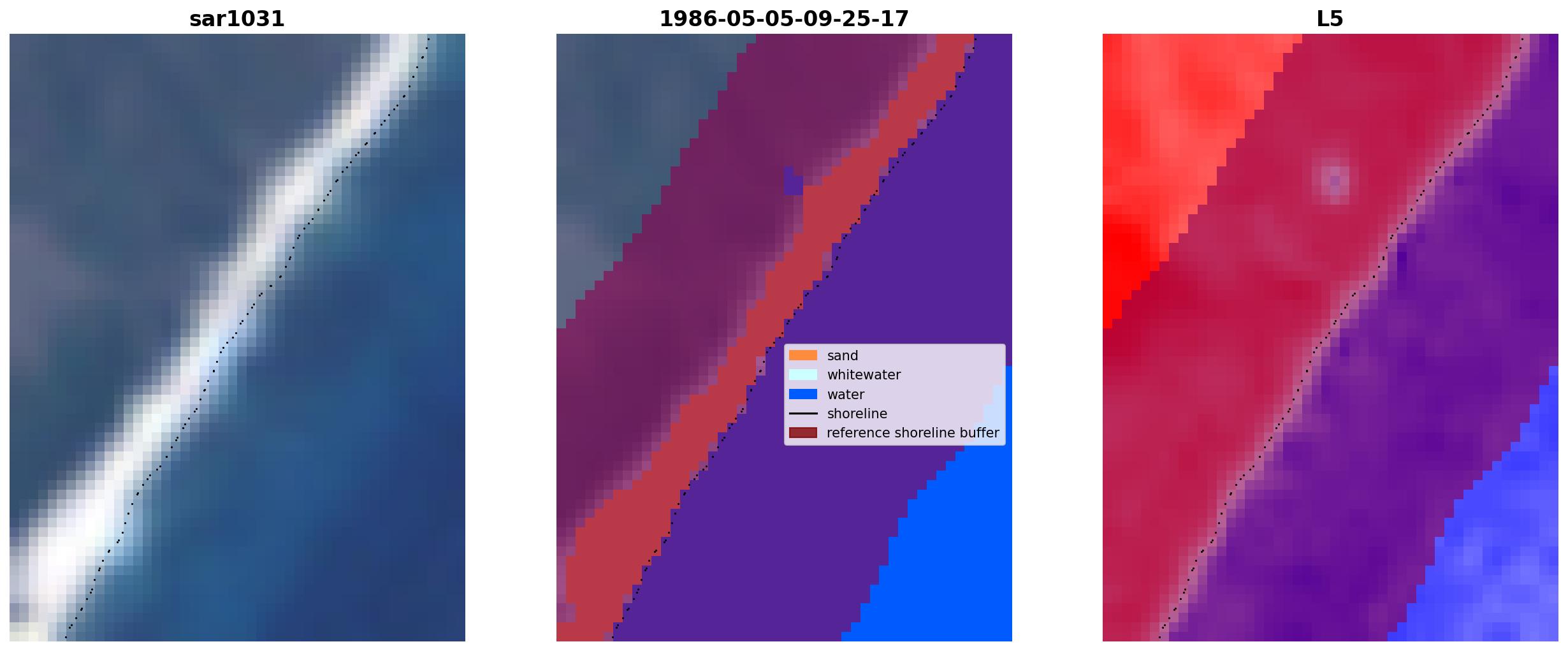 sar1031

1986-05-05-09-25-17

sand
whitewater
water
shoreline
reference shoreline buffer

L5